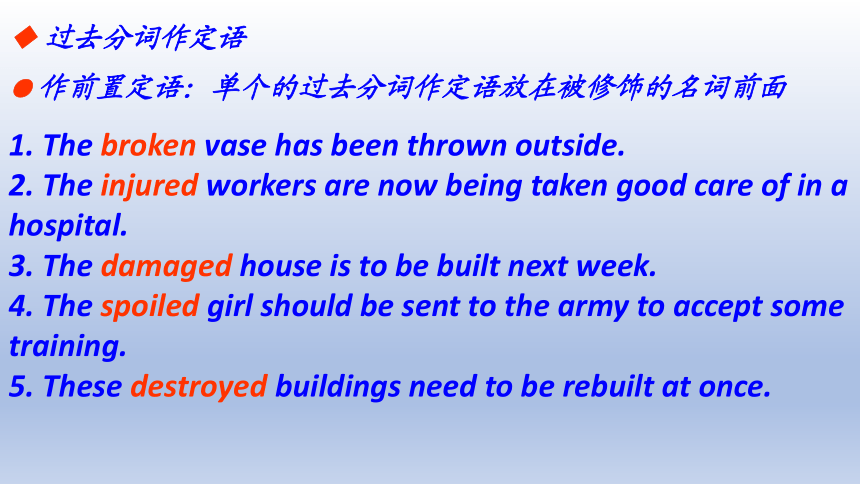 ◆ 过去分词作定语

● 作前置定语：单个的过去分词作定语放在被修饰的名词前面

1. The broken vase has been thrown outside.
2. The injured workers are now being taken good care of in a hospital.
3. The damaged house is to be built next week.
4. The spoiled girl should be sent to the army to accept some training.
5. These destroyed buildings need to be rebuilt at once.